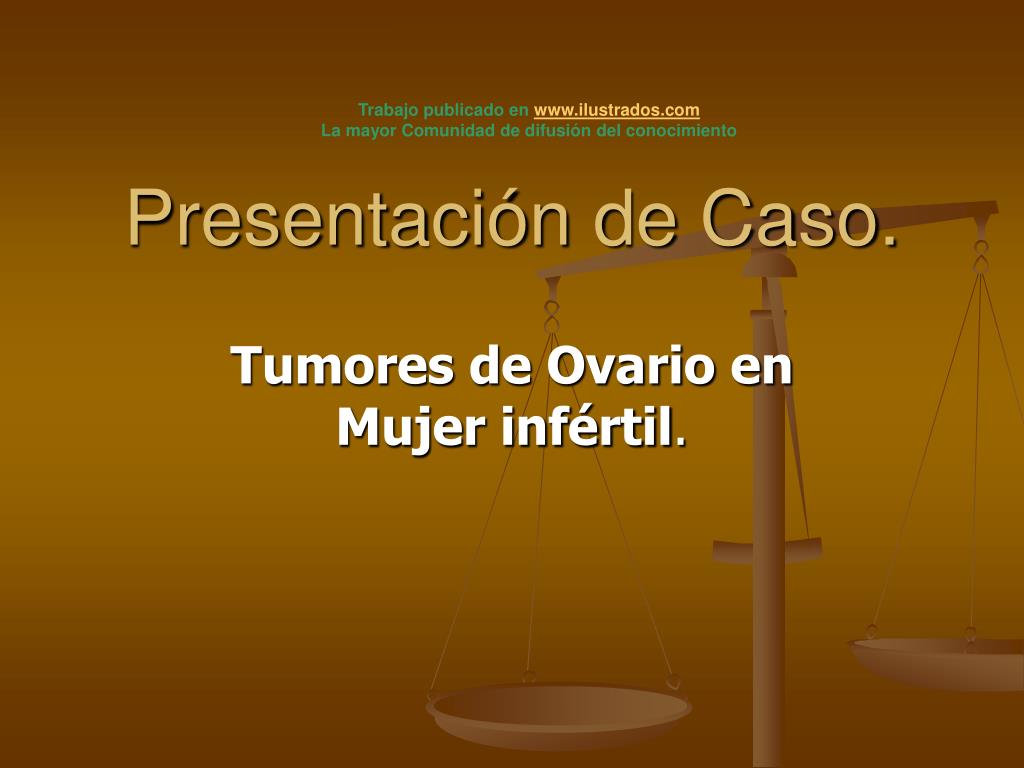 Trabajo publicado en www.ilustrados.com
La mayor Comunidad de difusión del conocimiento

Presentación de Caso.

Tumores de Ovario en Mujer infértil.